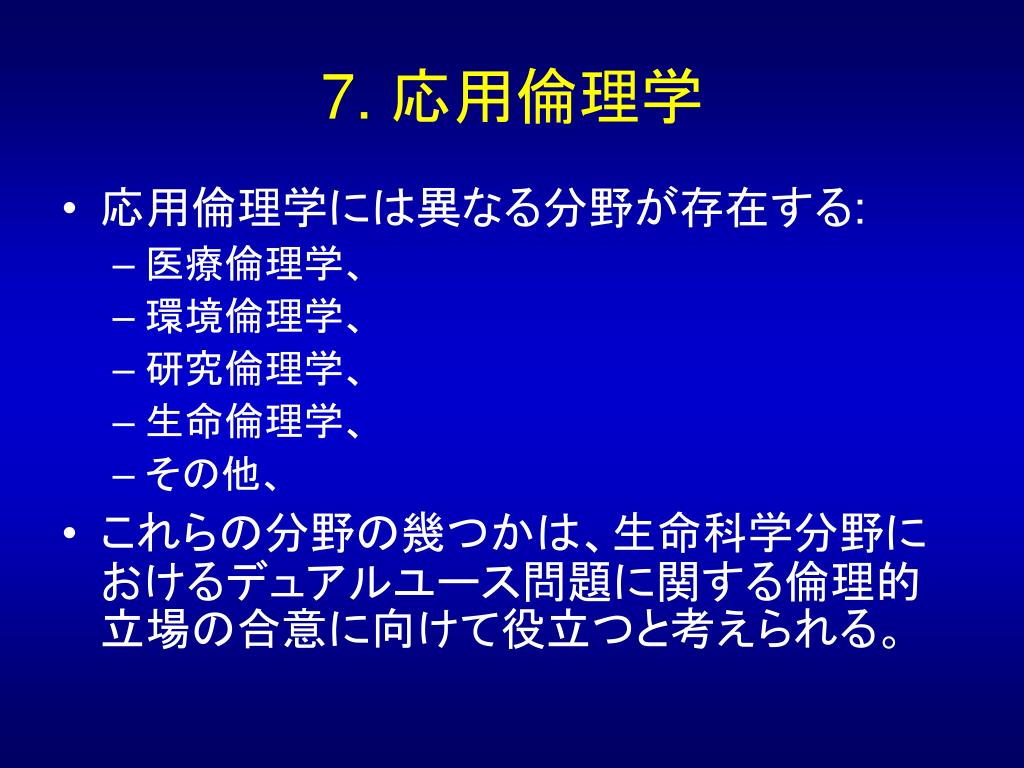 7. 応用倫理学

• 応用倫理学には異なる分野が存在する:
– 医療倫理学、
– 環境倫理学、
– 研究倫理学、
– 生命倫理学、
– その他、

• これらの分野の幾つかは、生命科学分野におけるデュアルユース問題に関する倫理的立場の合意に向けて役立つと考えられる。